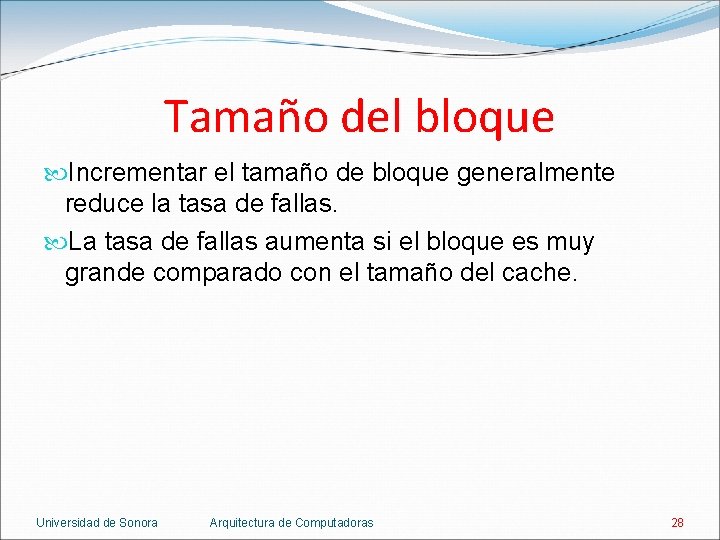 Tamaño del bloque

Incrementar el tamaño de bloque generalmente reduce la tasa de fallas.

La tasa de fallas aumenta si el bloque es muy grande comparado con el tamaño del cache.

Universidad de Sonora Arquitectura de Computadoras 28